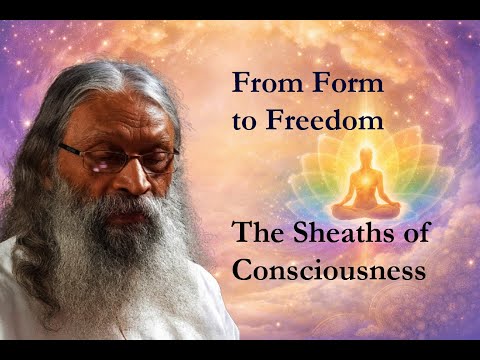 From Form to Freedom

The Sheaths of Consciousness